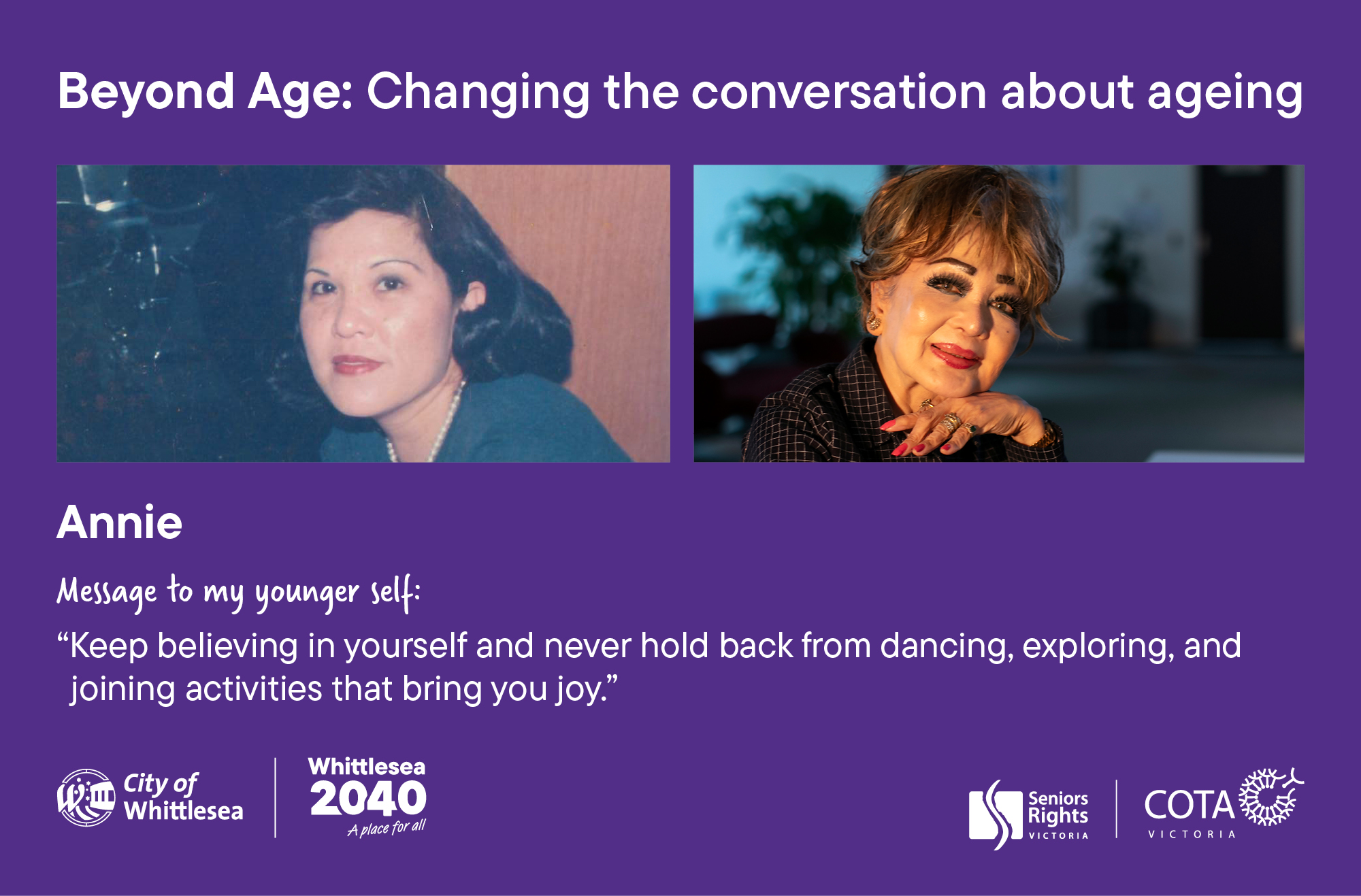 Beyond Age: Changing the conversation about ageing

Annie

Message to my younger self:

"Keep believing in yourself and never hold back from dancing, exploring, and joining activities that bring you joy."

City of Whittlesea

Whittlesea 2040 A place for all

Seniors Rights VICTORIA

COTA VICTORIA